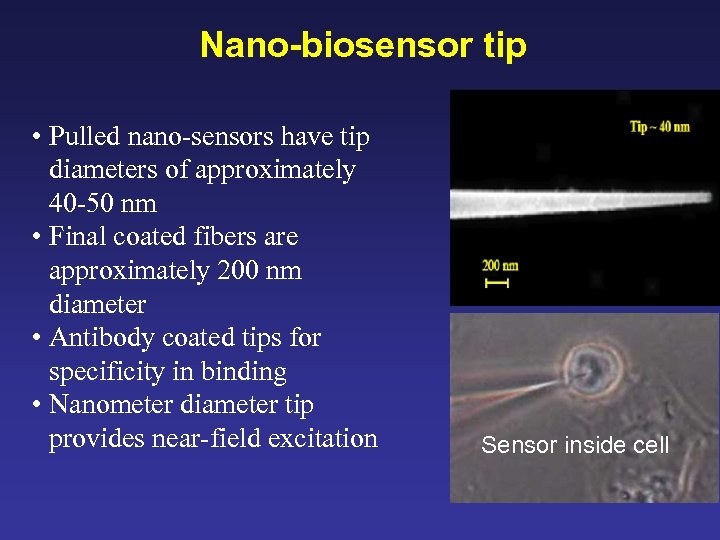 Nano-biosensor tip

• Pulled nano-sensors have tip diameters of approximately 40-50 nm
• Final coated fibers are approximately 200 nm diameter
• Antibody coated tips for specificity in binding
• Nanometer diameter tip provides near-field excitation

Tip ~ 40 nm

200 nm

Sensor inside cell